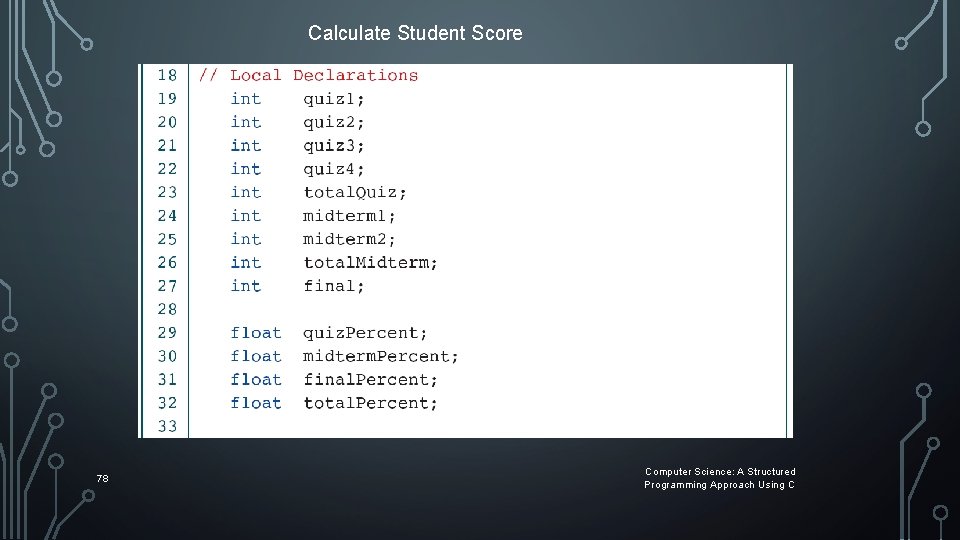 Calculate Student Score

18 // Local Declarations
19 int quiz1;
20 int quiz2;
21 int quiz3;
22 int quiz4;
23 int totalQuiz;
24 int midterm1;
25 int midterm2;
26 int totalMidterm;
27 int final;
28
29 float quizPercent;
30 float midtermPercent;
31 float finalPercent;
32 float totalPercent;
33

78

Computer Science: A Structured Programming Approach Using C